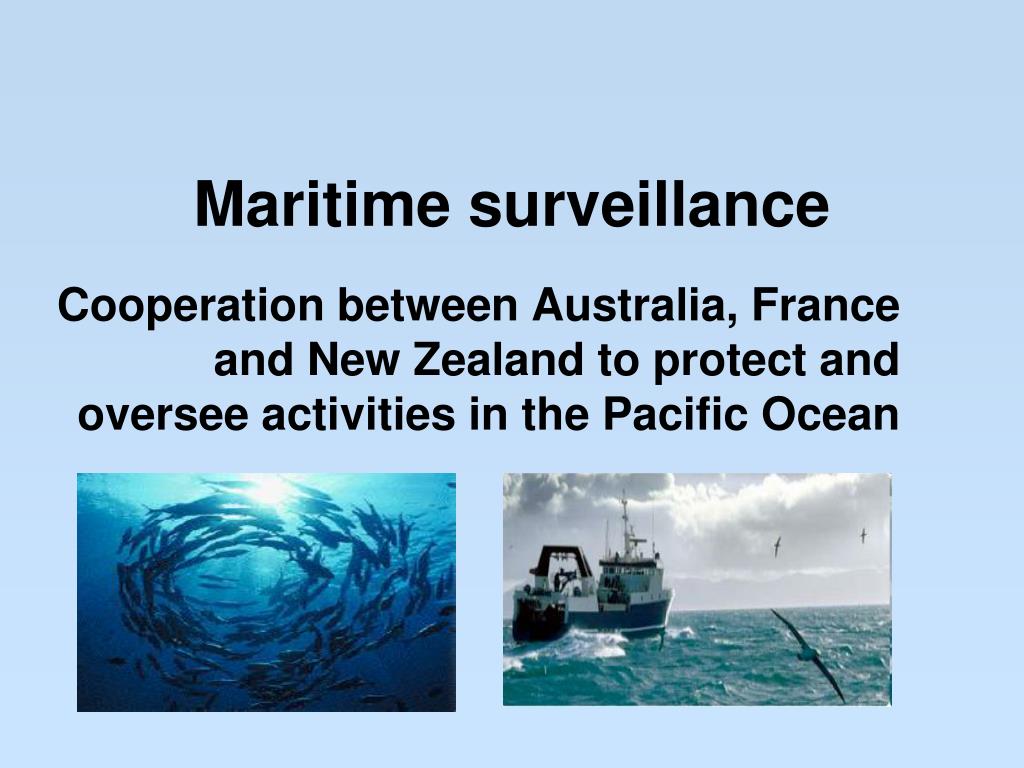 Maritime surveillance

Cooperation between Australia, France and New Zealand to protect and oversee activities in the Pacific Ocean